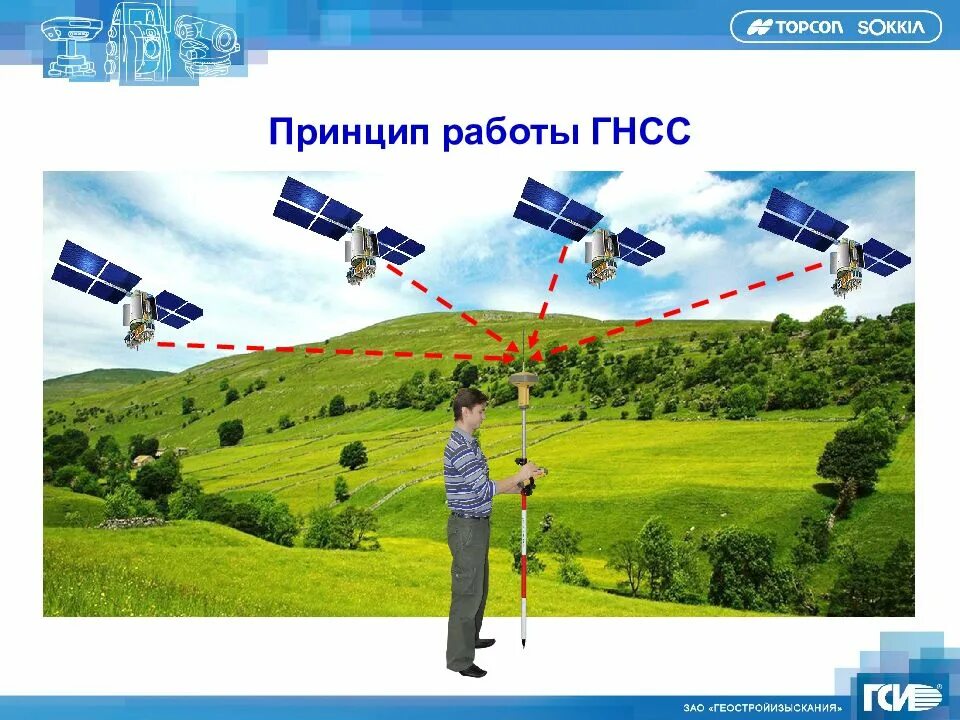 TOPCON SOKKIA

Принцип работы ГНСС

ЗАО «ГЕОСТРОЙИЗЫСКАНИЯ» ГСИ